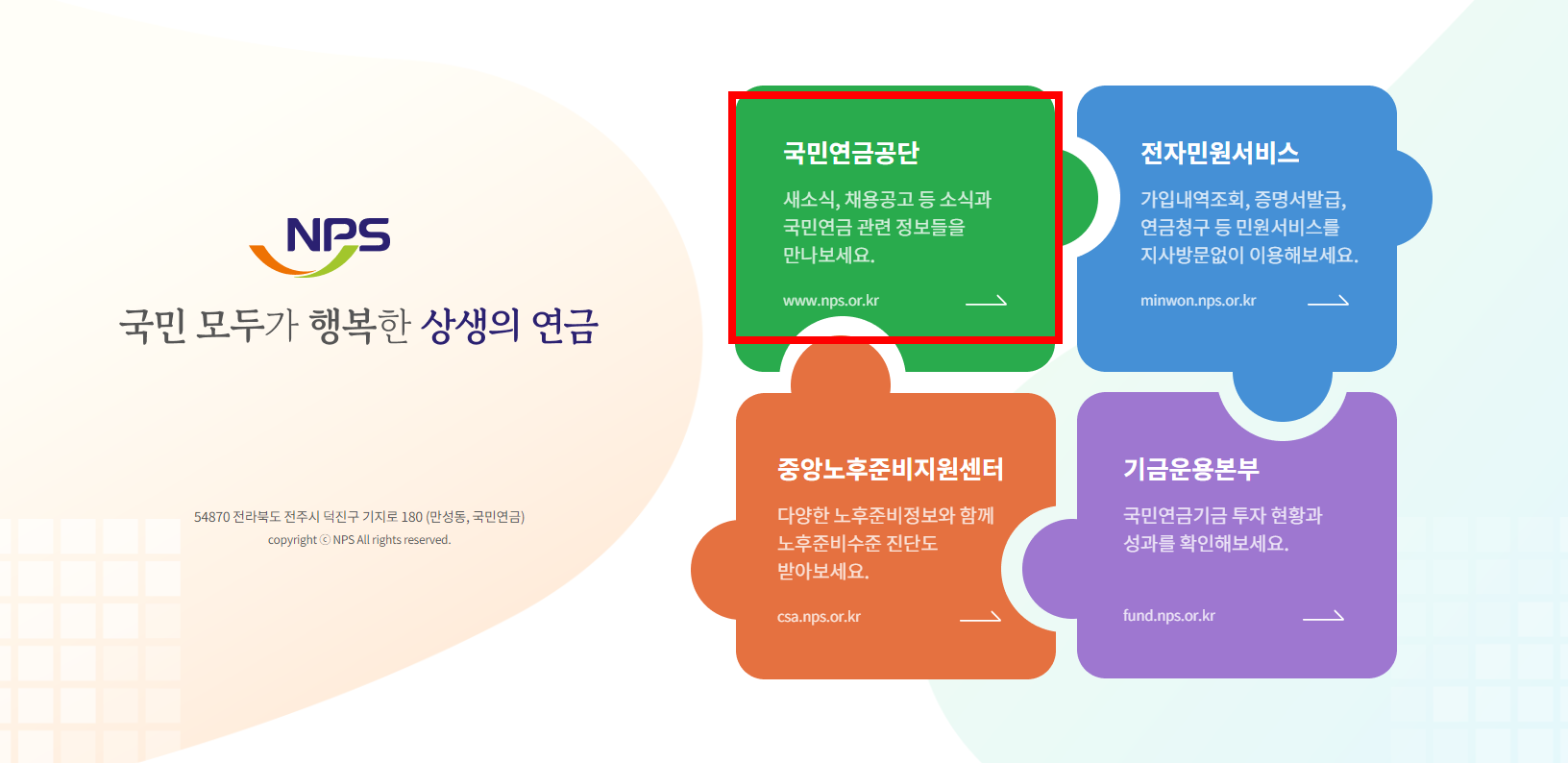 NPS

국민 모두가 행복한 상생의 연금

54870 전라북도 전주시 덕진구 기지로 180 (만성동, 국민연금)
copyright ⓒ NPS All rights reserved.

국민연금공단

새소식, 채용공고 등 소식과 국민연금 관련 정보들을 만나보세요.

www.nps.or.kr

전자민원서비스

가입내역조회, 증명서발급, 연금청구 등 민원서비스를 지사방문없이 이용해보세요.

minwon.nps.or.kr

중앙노후준비지원센터

다양한 노후준비정보와 함께 노후준비수준 진단도 받아보세요.

csa.nps.or.kr

기금운용본부

국민연금기금 투자 현황과 성과를 확인해보세요.

fund.nps.or.kr